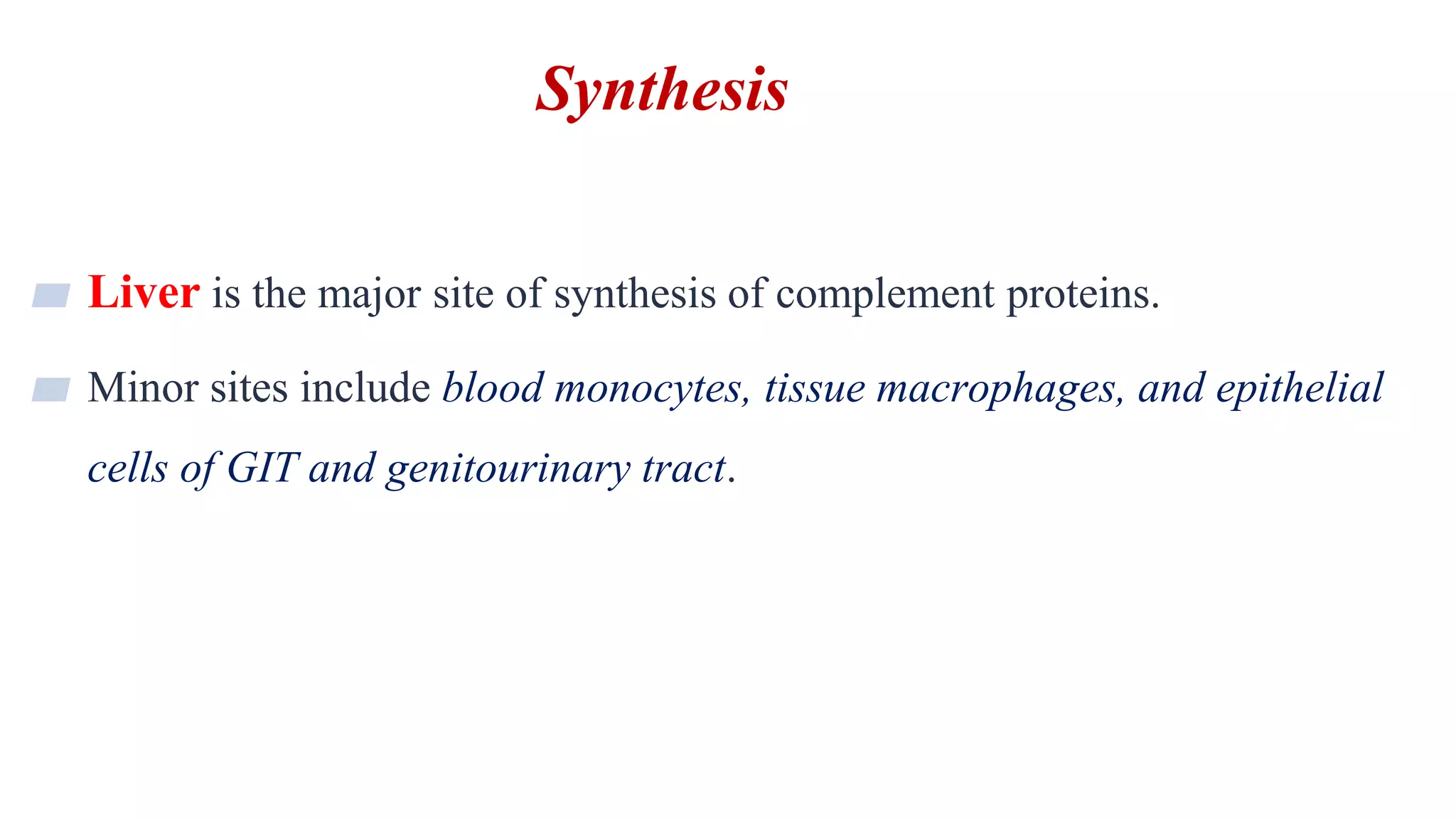 Synthesis

Liver is the major site of synthesis of complement proteins.

Minor sites include blood monocytes, tissue macrophages, and epithelial cells of GIT and genitourinary tract.